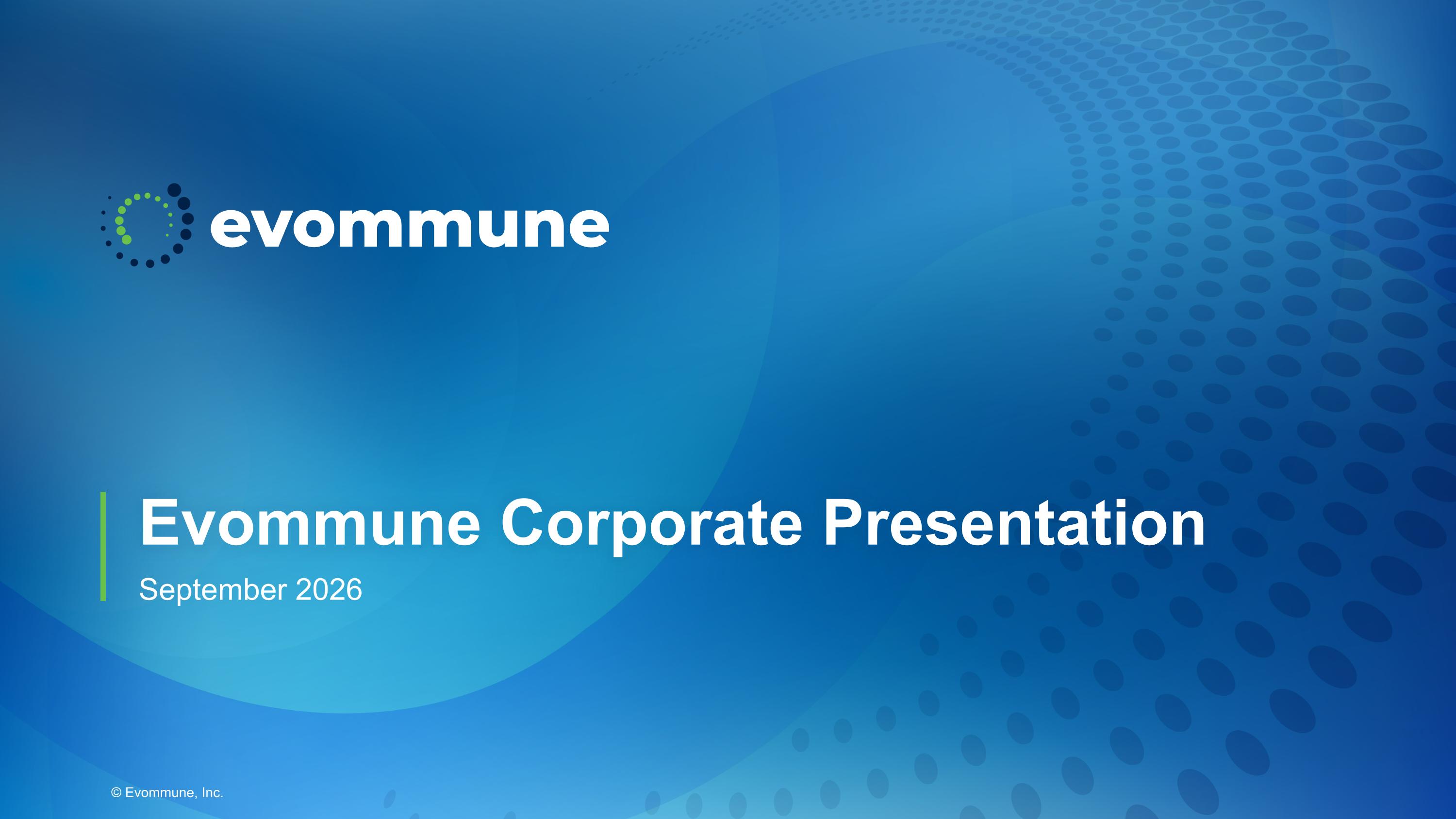 evommune

Evommune Corporate Presentation

September 2026

© Evommune, Inc.